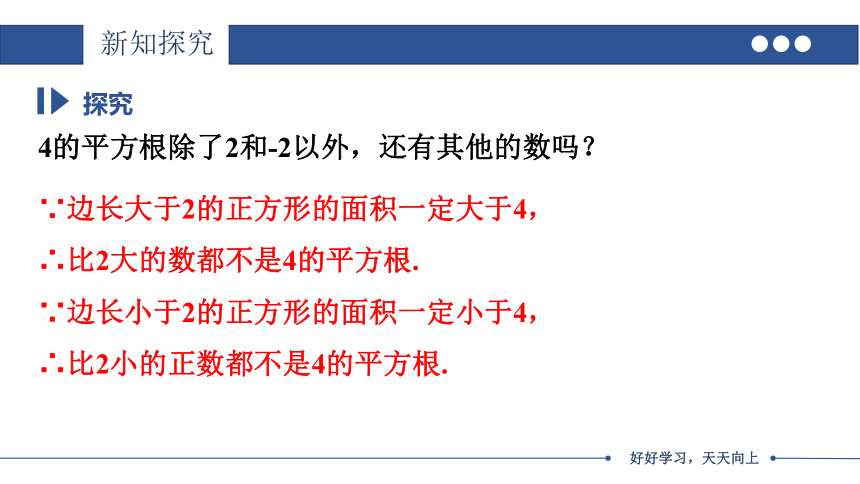 新知探究

探究

4的平方根除了2和-2以外，还有其他的数吗？

∵边长大于2的正方形的面积一定大于4，

∴比2大的数都不是4的平方根.

∵边长小于2的正方形的面积一定小于4，

∴比2小的正数都不是4的平方根.

好好学习，天天向上